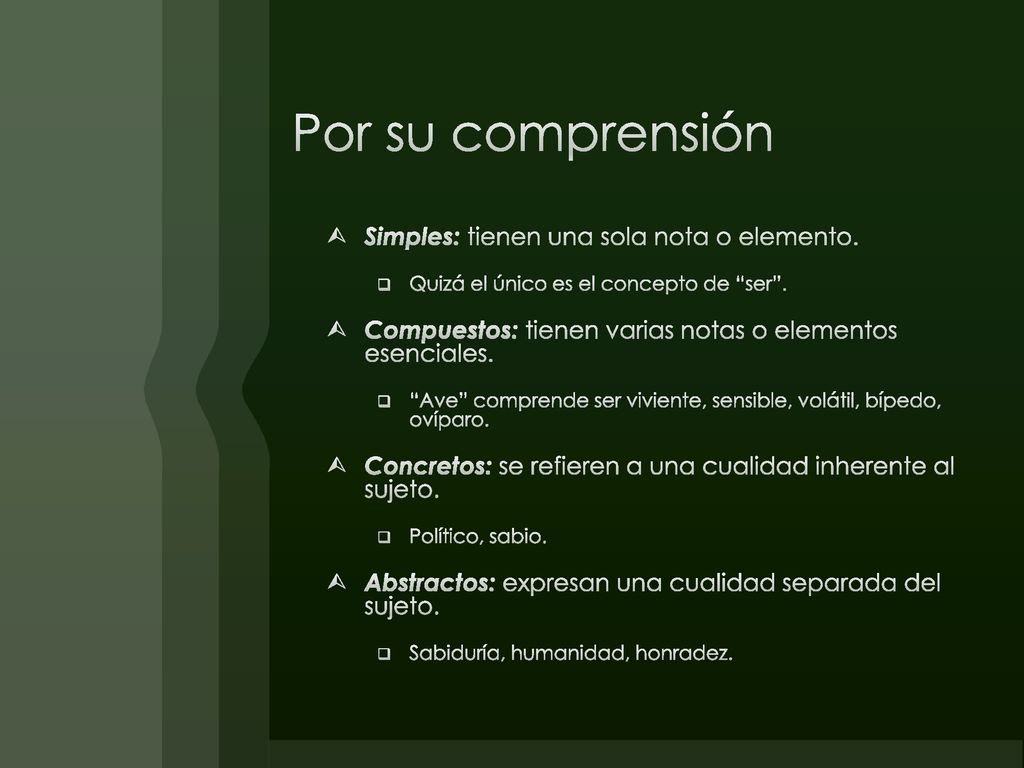 Por su comprensión

Simples: tienen una sola nota o elemento.

Quizá el único es el concepto de “ser”.

Compuestos: tienen varias notas o elementos esenciales.

“Ave” comprende ser viviente, sensible, volátil, bípedo, ovíparo.

Concretos: se refieren a una cualidad inherente al sujeto.

Político, sabio.

Abstractos: expresan una cualidad separada del sujeto.

Sabiduría, humanidad, honradez.